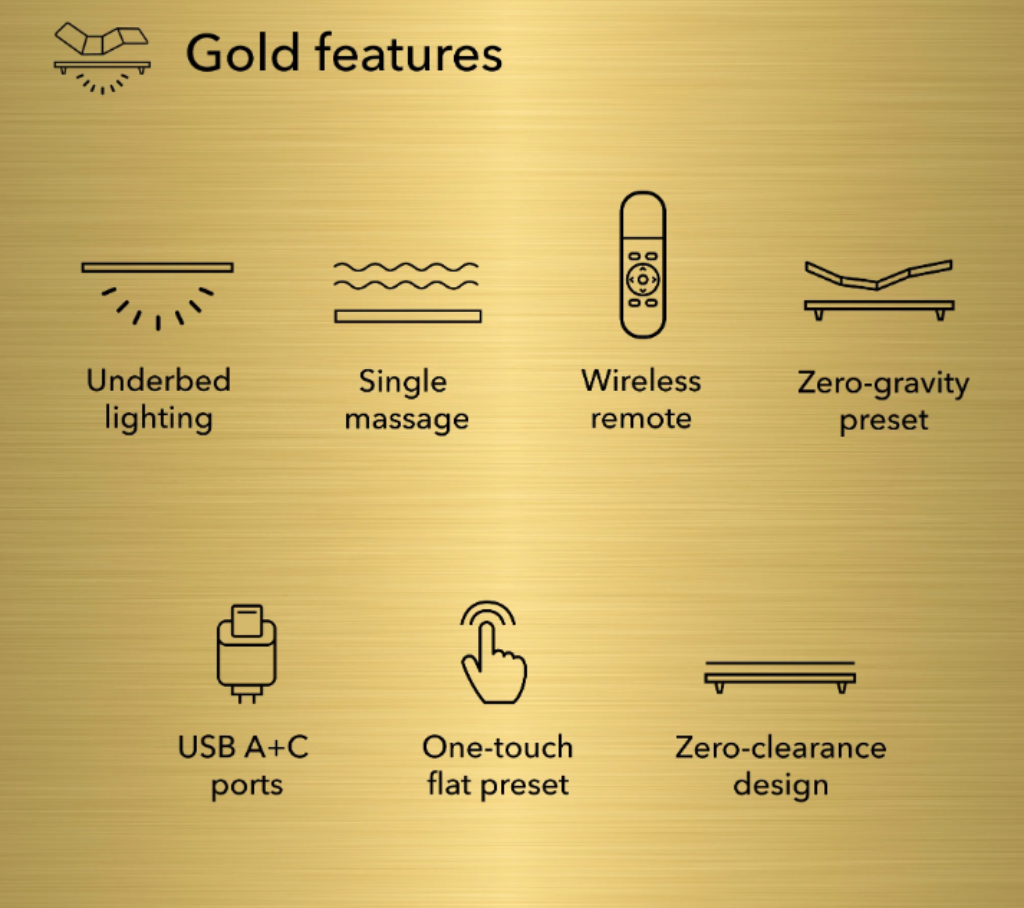 Gold features

Underbed lighting

Single massage

Wireless remote

Zero-gravity preset

USB A+C ports

One-touch flat preset

Zero-clearance design